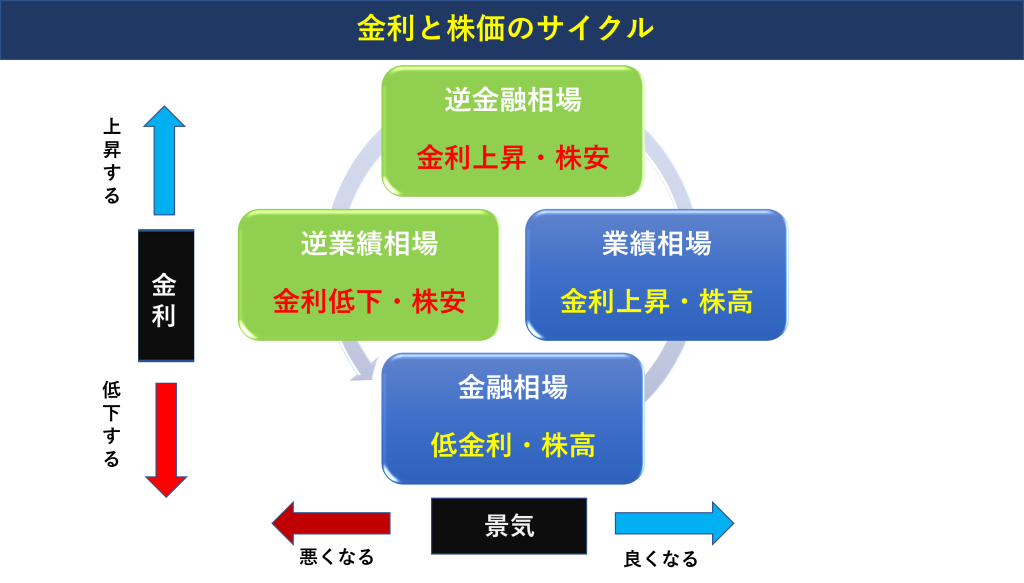 金利と株価のサイクル

上昇する

金利

低下する

逆金融相場
金利上昇・株安

逆業績相場
金利低下・株安

業績相場
金利上昇・株高

金融相場
低金利・株高

悪くなる

景気

良くなる